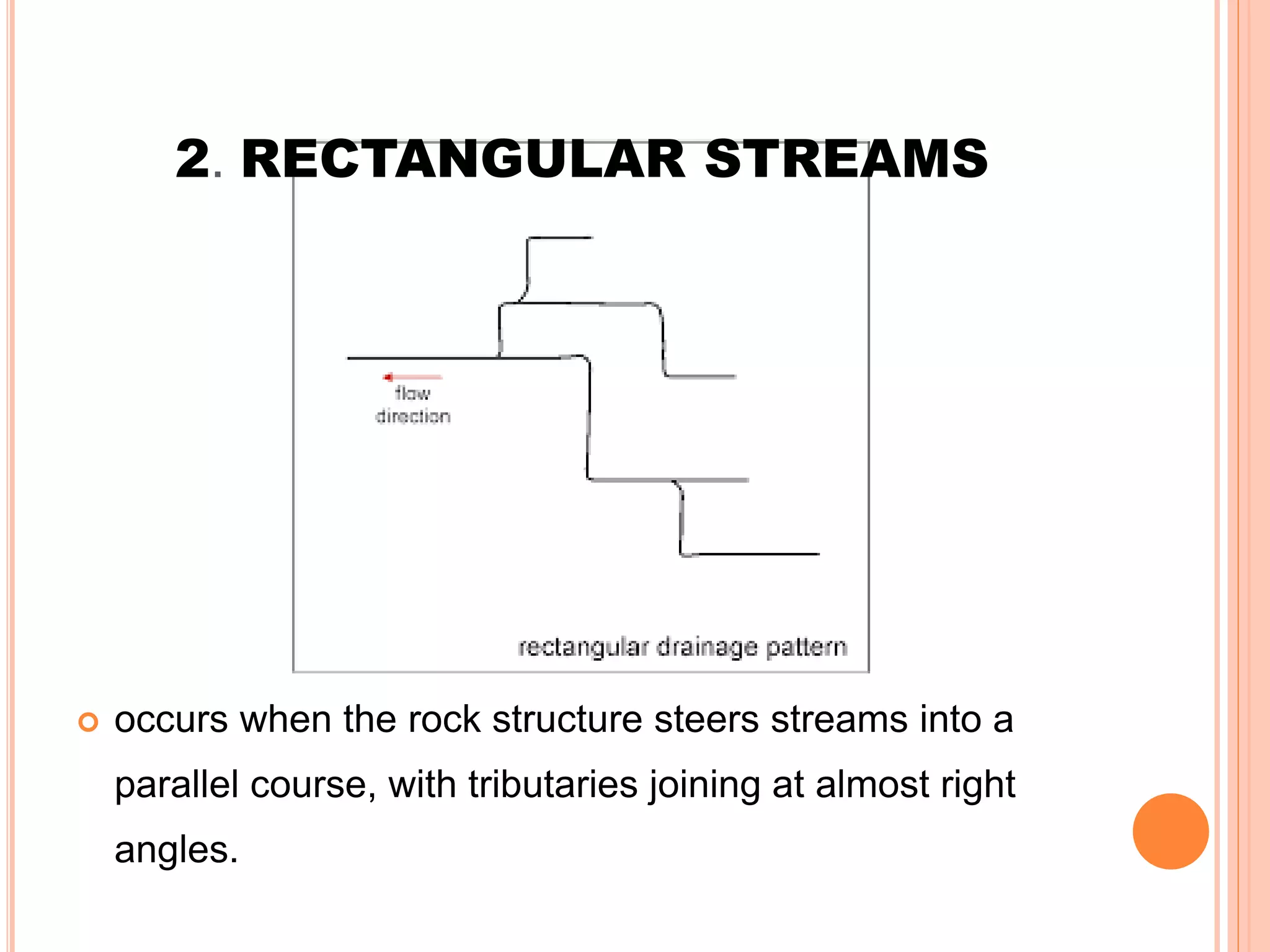 2. RECTANGULAR STREAMS

flow direction

rectangular drainage pattern

occurs when the rock structure steers streams into a parallel course, with tributaries joining at almost right angles.